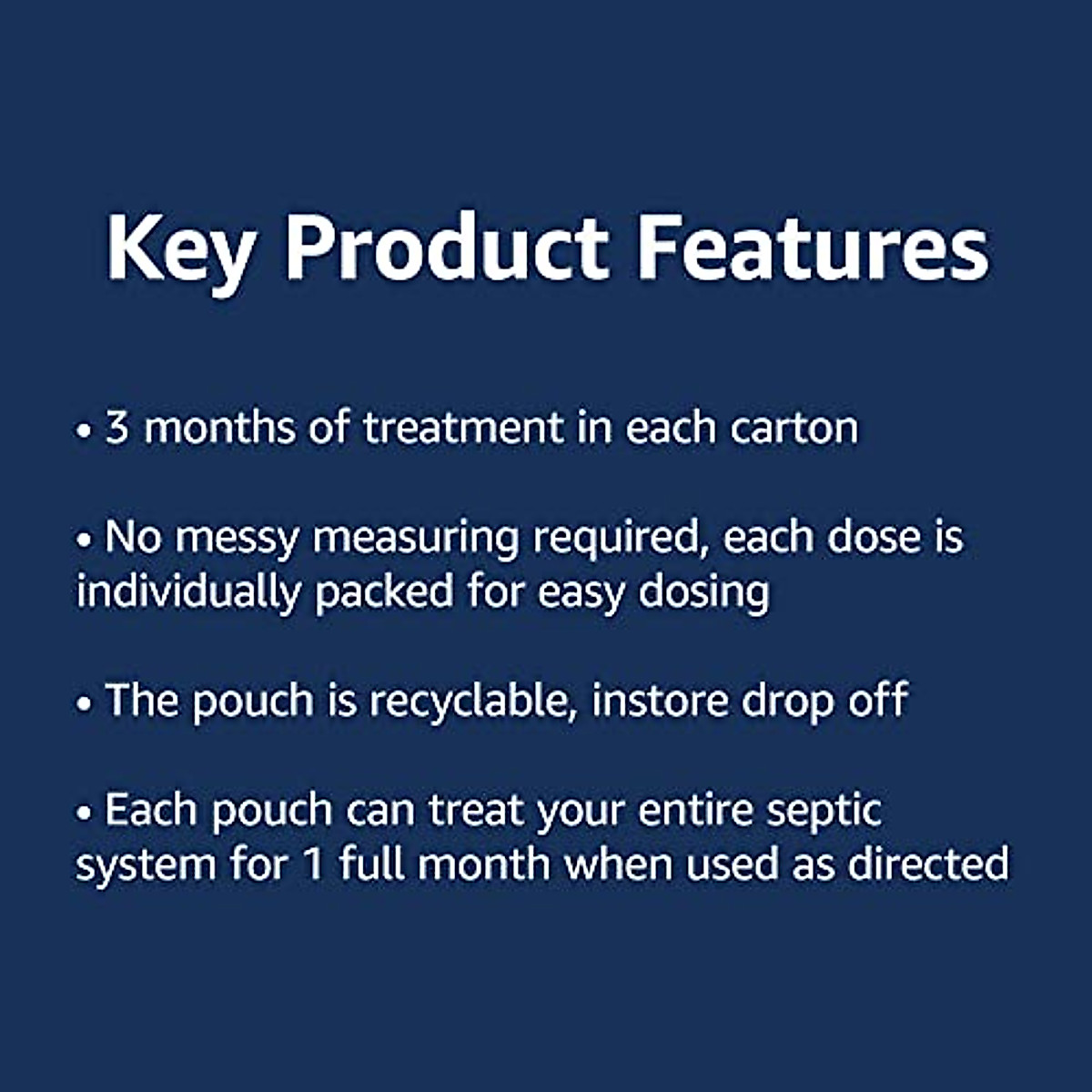 Key Product Features

• 3 months of treatment in each carton

• No messy measuring required, each dose is individually packed for easy dosing

• The pouch is recyclable, instore drop off

• Each pouch can treat your entire septic system for 1 full month when used as directed